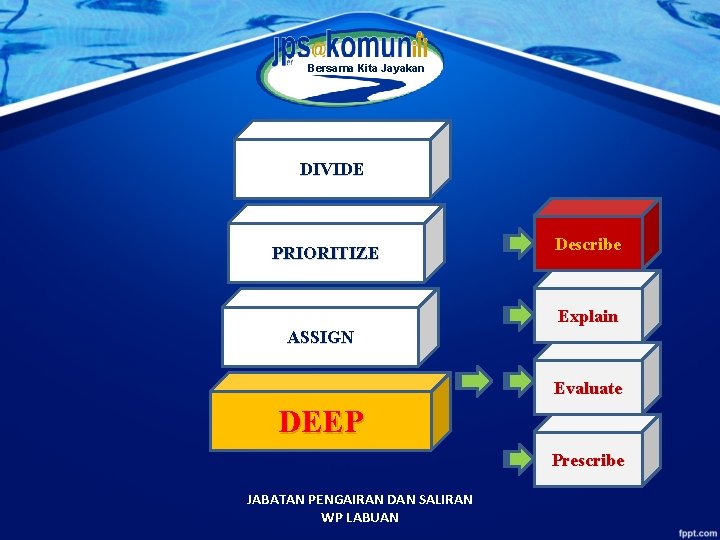 jps@komuniti
Bersama Kita Jayakan

DIVIDE

PRIORITIZE

ASSIGN

DEEP

Describe

Explain

Evaluate

Prescribe

JABATAN PENGAIRAN DAN SALIRAN
WP LABUAN

fppt.com